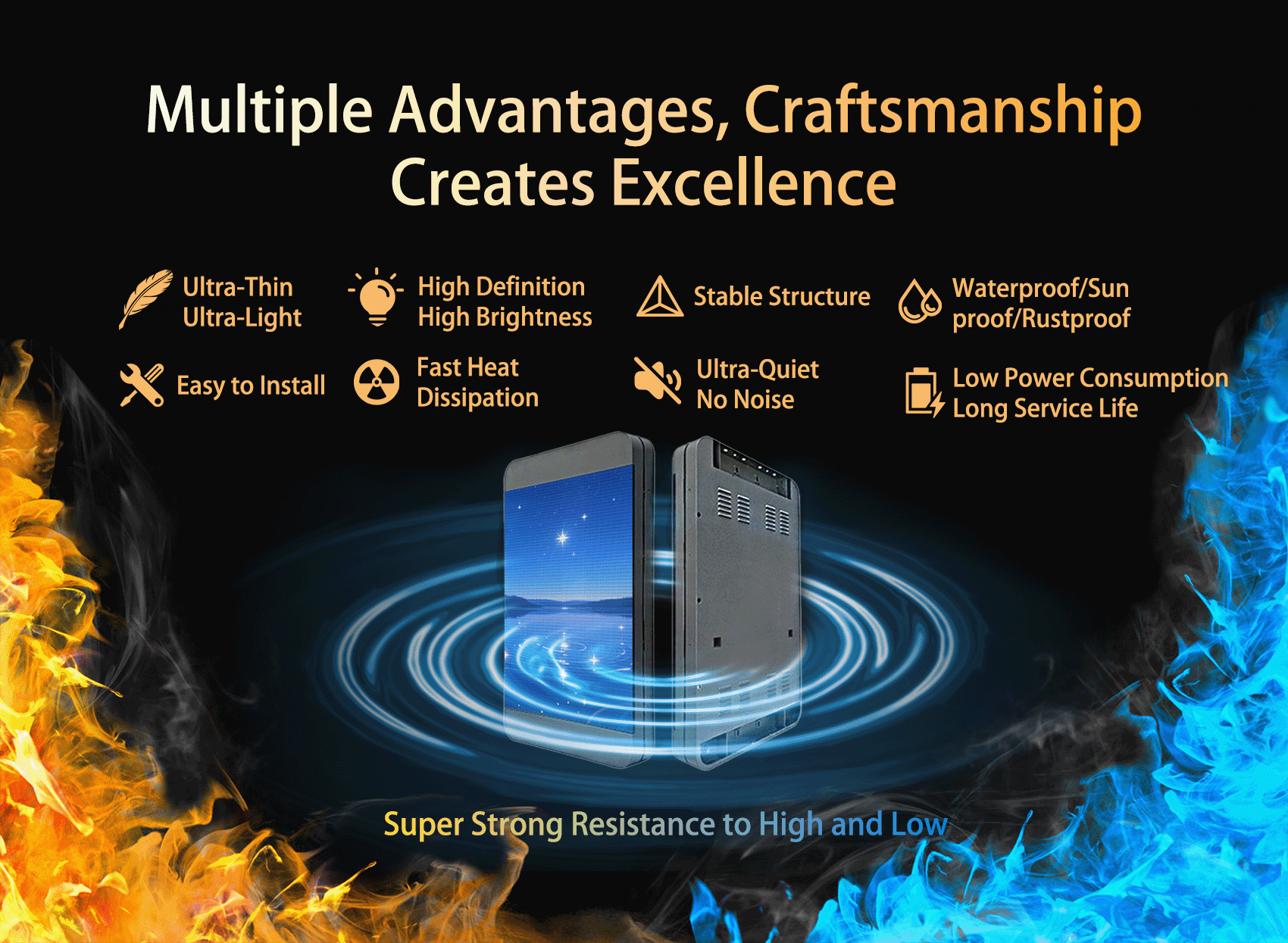 Multiple Advantages, Craftsmanship Creates Excellence

Ultra-Thin
Ultra-Light

High Definition
High Brightness

Stable Structure

Waterproof/Sun proof/Rustproof

Easy to Install

Fast Heat
Dissipation

Ultra-Quiet
No Noise

Low Power Consumption
Long Service Life

Super Strong Resistance to High and Low